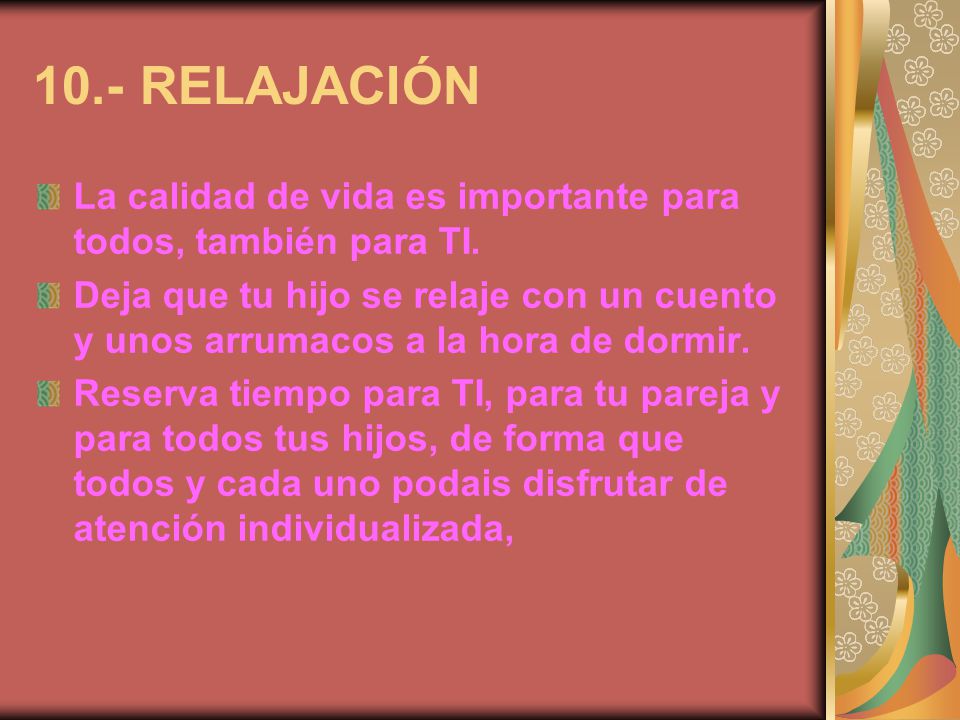 10.- RELAJACIÓN

La calidad de vida es importante para todos, también para TI.

Deja que tu hijo se relaje con un cuento y unos arrumacos a la hora de dormir.

Reserva tiempo para TI, para tu pareja y para todos tus hijos, de forma que todos y cada uno podais disfrutar de atención individualizada,